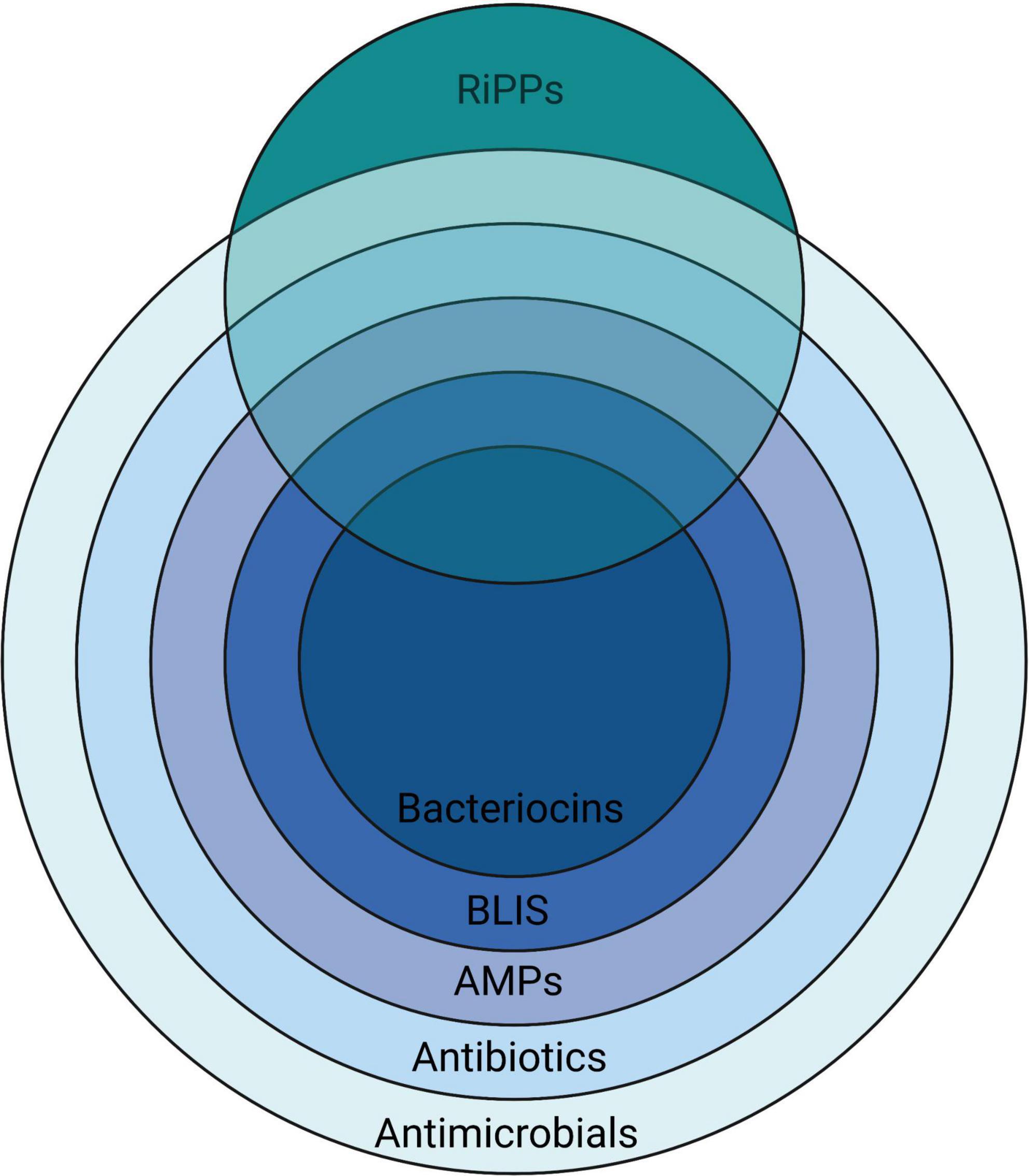 RiPPs

Bacteriocins

BLIS

AMPs

Antibiotics

Antimicrobials